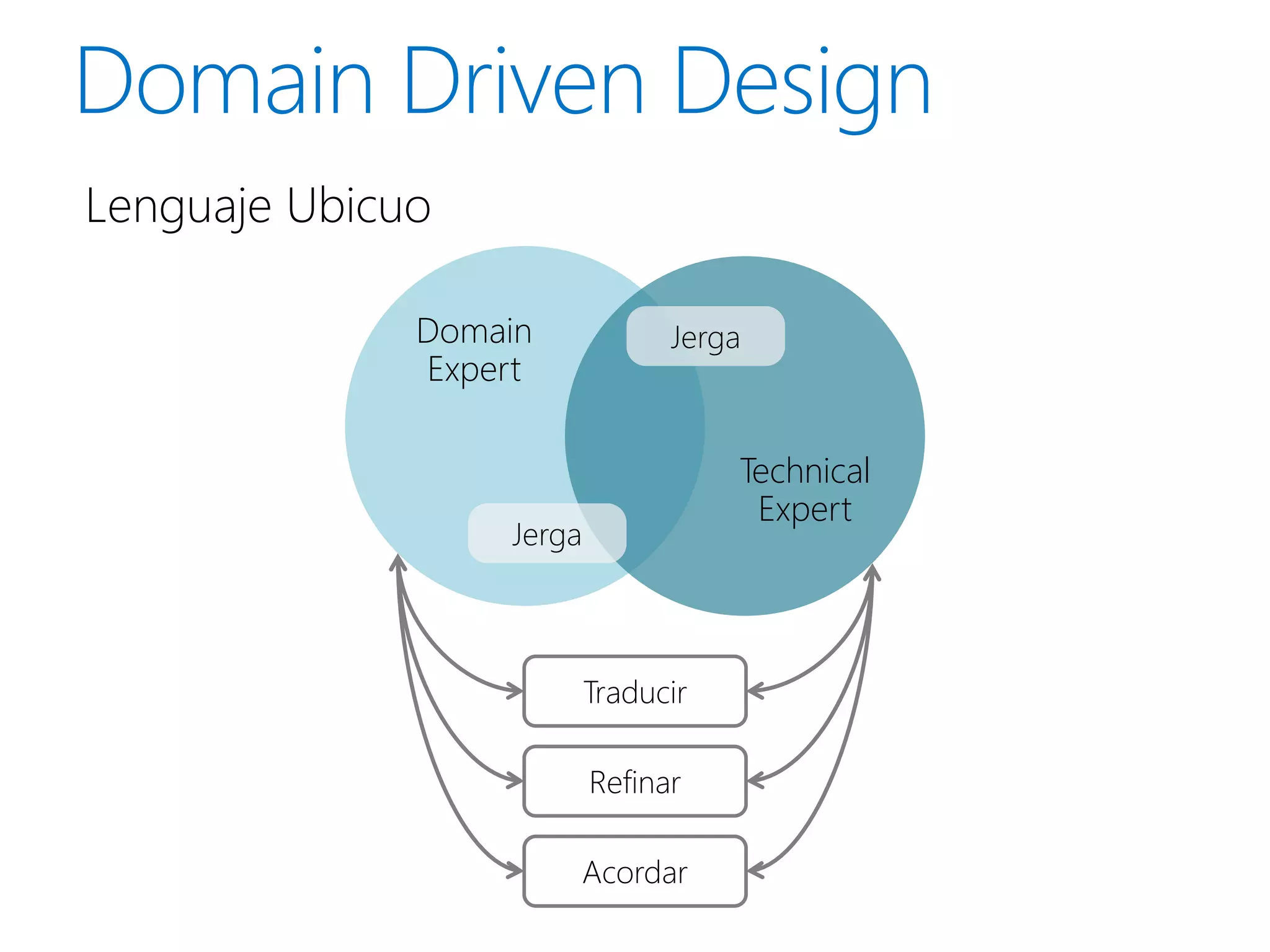 Domain Driven Design

Lenguaje Ubicuo

Domain Expert

Jerga

Technical Expert

Jerga

Traducir

Refinar

Acordar